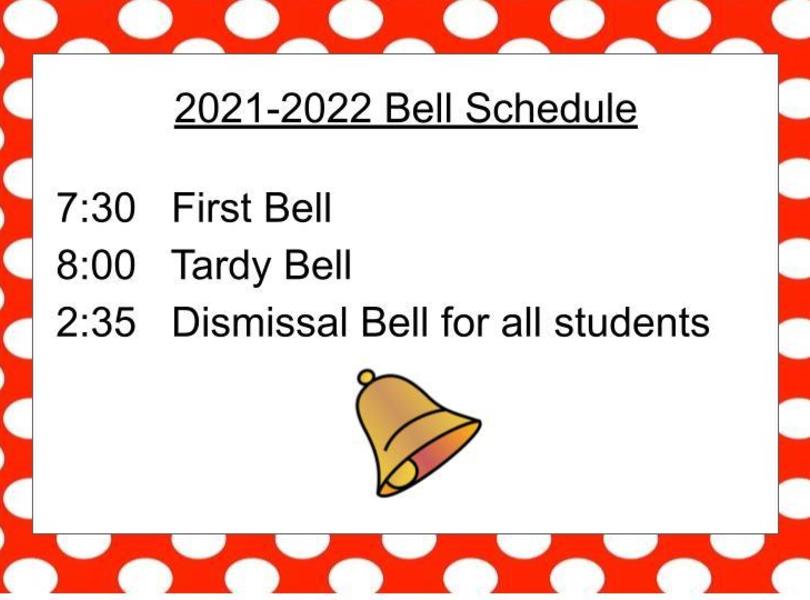 2021-2022 Bell Schedule

7:30 First Bell
8:00 Tardy Bell
2:35 Dismissal Bell for all students